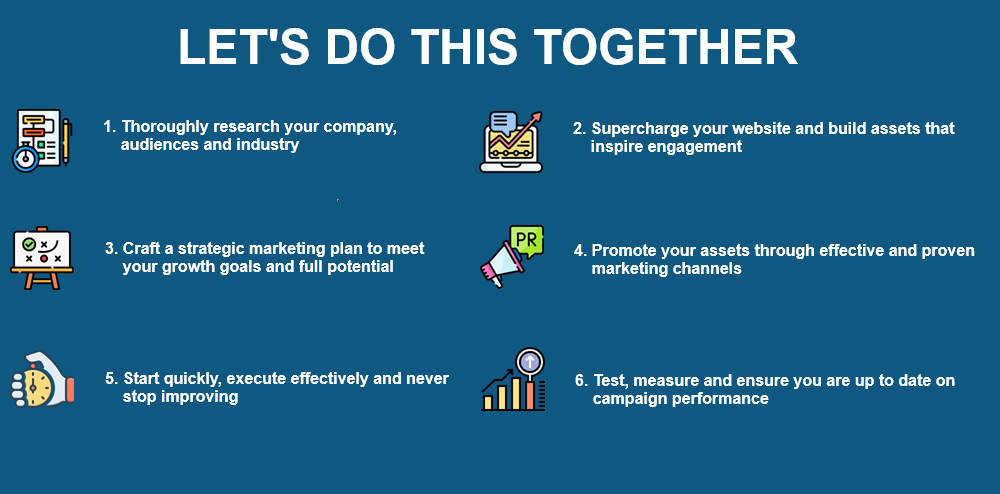 LET'S DO THIS TOGETHER

1. Thoroughly research your company, audiences and industry

2. Supercharge your website and build assets that inspire engagement

3. Craft a strategic marketing plan to meet your growth goals and full potential

PR

4. Promote your assets through effective and proven marketing channels

5. Start quickly, execute effectively and never stop improving

6. Test, measure and ensure you are up to date on campaign performance